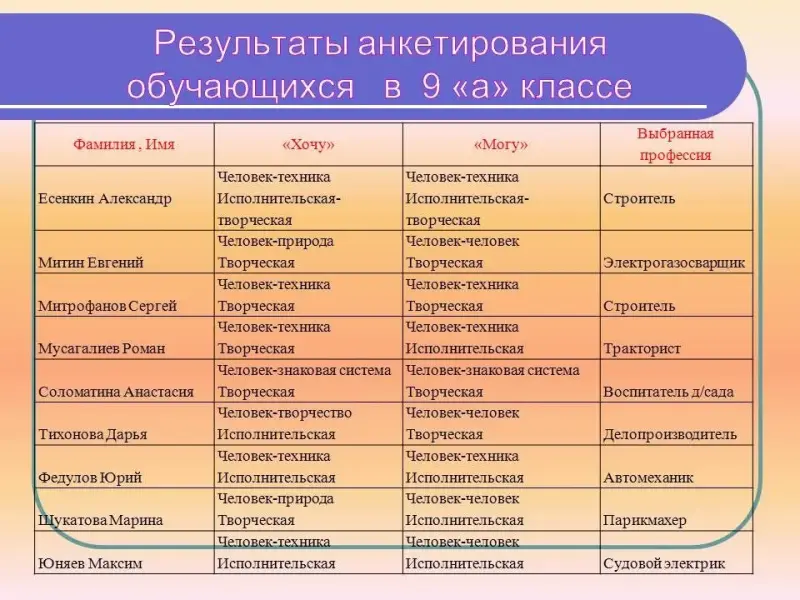 Результаты анкетирования обучающихся в 9 «а» классе

| Фамилия , Имя | «Хочу» | «Могу» | Выбранная профессия |
|---|---|---|---|
| Есенкин Александр | Человек-техника Исполнительская-творческая | Человек-техника Исполнительская-творческая | Строитель |
| Митин Евгений | Человек-природа Творческая | Человек-человек Творческая | Электрогазосварщик |
| Митрофанов Сергей | Человек-техника Творческая | Человек-техника Творческая | Строитель |
| Мусагалиев Роман | Человек-техника Творческая | Человек-техника Исполнительская | Тракторист |
| Соломатина Анастасия | Человек-знаковая система Творческая | Человек-знаковая система Творческая | Воспитатель д/сада |
| Тихонова Дарья | Человек-творчество Исполнительская | Человек-человек Творческая | Делопроизводитель |
| Федулов Юрий | Человек-техника Исполнительская | Человек-техника Исполнительская | Автомеханик |
| Шукатова Марина | Человек-природа Творческая | Человек-человек Исполнительская | Парикмахер |
| Юняев Максим | Человек-техника Исполнительская | Человек-человек Исполнительская | Судовой электрик |